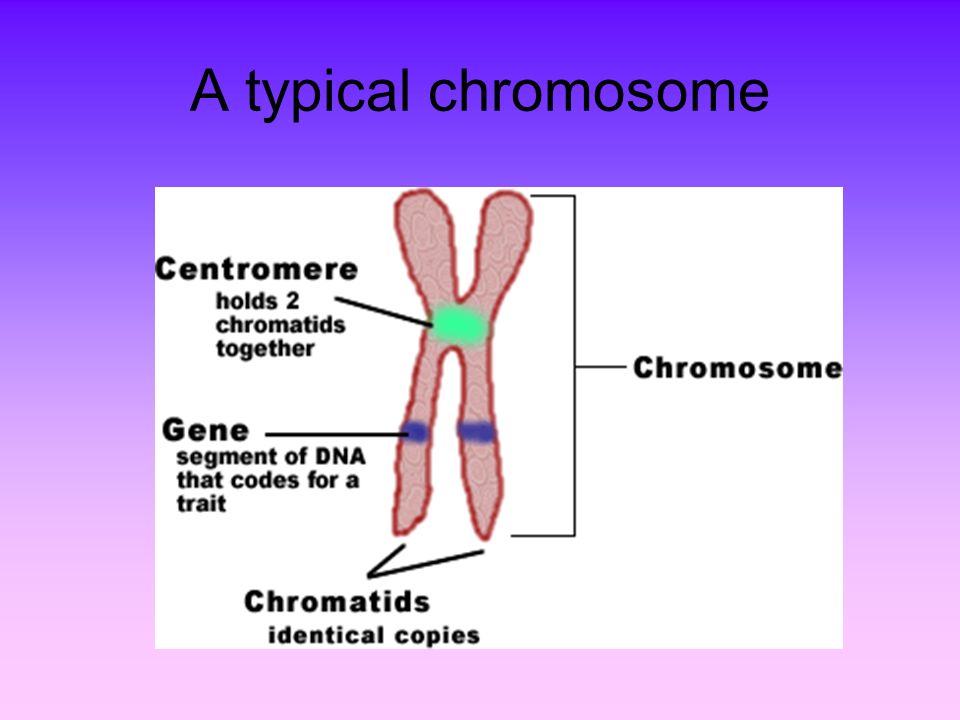 A typical chromosome

Centromere
holds 2 chromatids together

Chromosome

Gene
segment of DNA that codes for a trait

Chromatids
identical copies